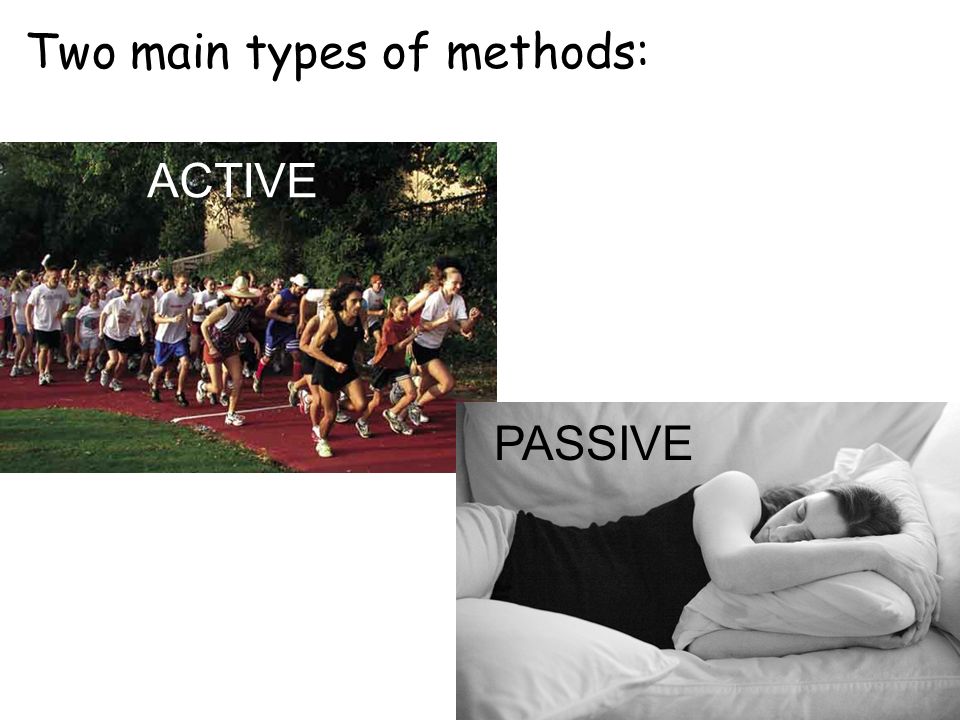 Two main types of methods:

ACTIVE

PASSIVE